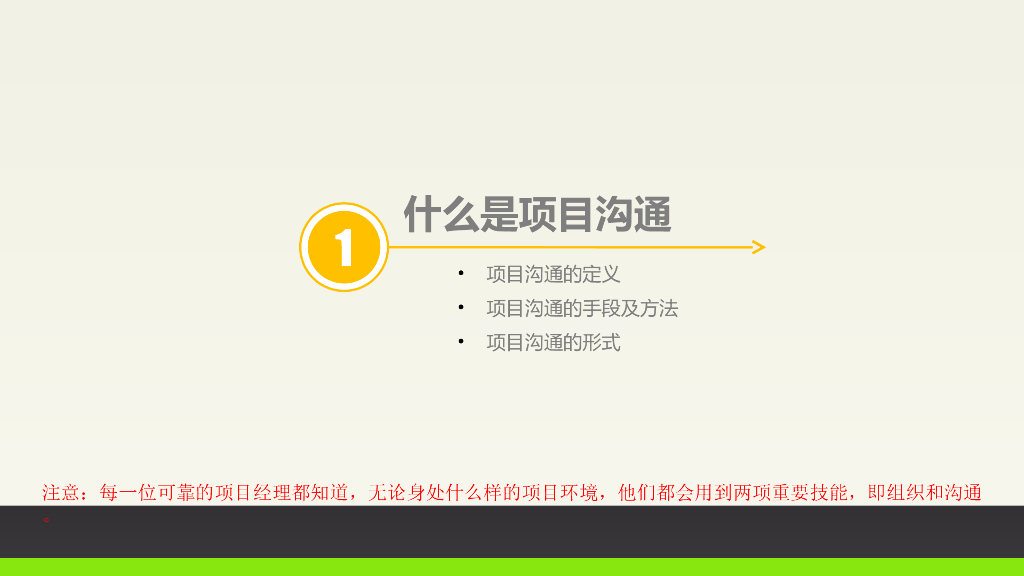 1

什么是项目沟通

• 项目沟通的定义
• 项目沟通的手段及方法
• 项目沟通的形式

注意：每一位可靠的项目经理都知道，无论身处什么样的项目环境，他们都会用到两项重要技能，即组织和沟通。